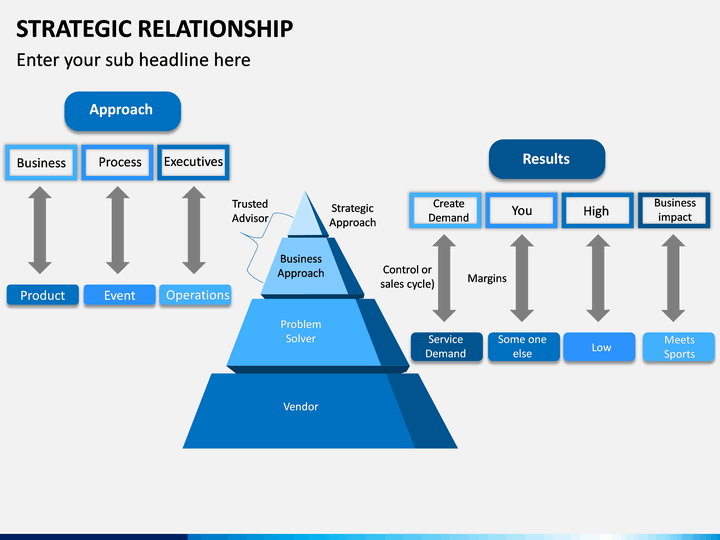 STRATEGIC RELATIONSHIP

Enter your sub headline here

Approach

Business

Process

Executives

Product

Event

Operations

Trusted Advisor

Strategic Approach

Business Approach

Problem Solver

Vendor

Control or sales cycle)

Margins

Results

Create Demand

You

High

Business impact

Service Demand

Some one else

Low

Meets Sports